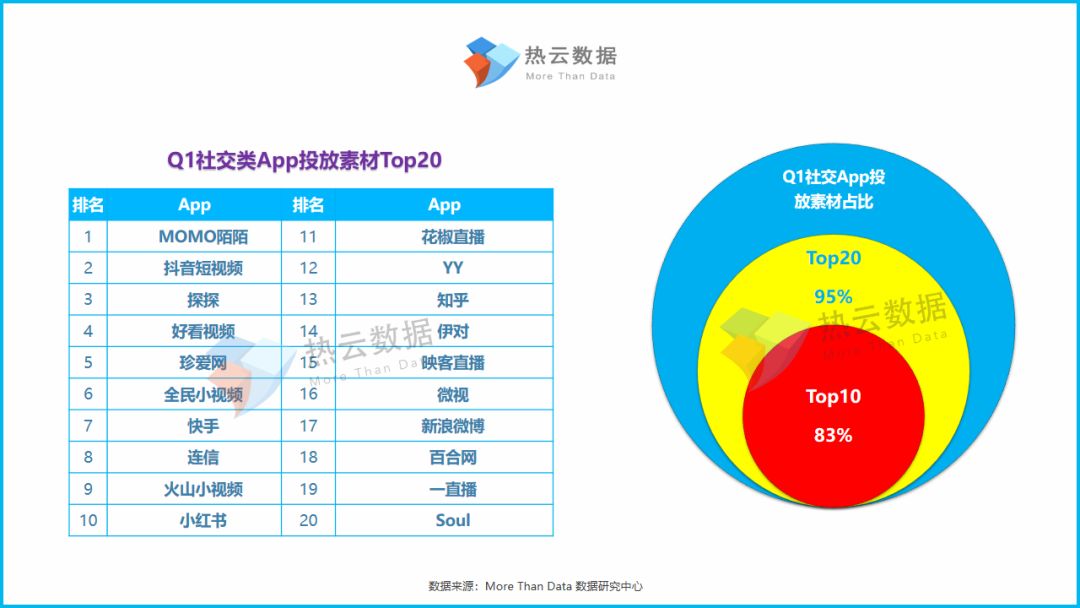 热云数据
More Than Data

Q1社交类App投放素材Top20

| 排名 | App | 排名 | App |
|---|---|---|---|
| 1 | MOMO陌陌 | 11 | 花椒直播 |
| 2 | 抖音短视频 | 12 | YY |
| 3 | 探探 | 13 | 知乎 |
| 4 | 好看视频 | 14 | 伊对 |
| 5 | 珍爱网 | 15 | 映客直播 |
| 6 | 全民小视频 | 16 | 微视 |
| 7 | 快手 | 17 | 新浪微博 |
| 8 | 连信 | 18 | 百合网 |
| 9 | 火山小视频 | 19 | 一直播 |
| 10 | 小红书 | 20 | Soul |

热云数据
More Than Data

Q1社交App投放素材占比

Top20
95%

热云数据
More Than Data

Top10
83%

数据来源：More Than Data 数据研究中心